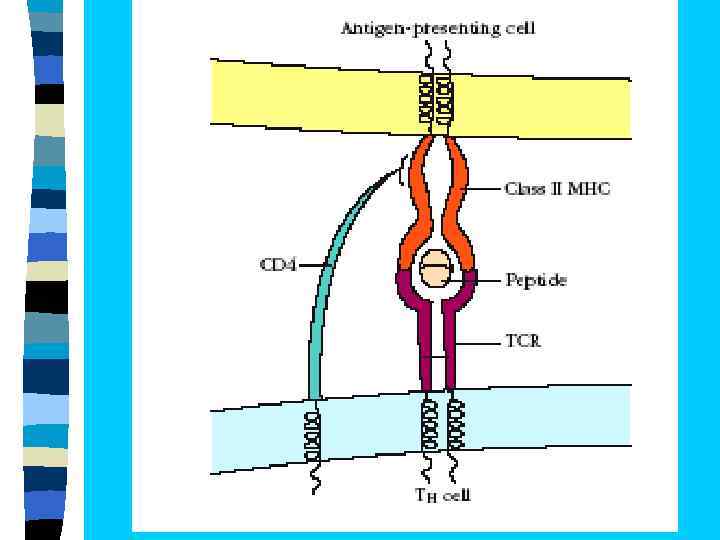 Antigen-presenting cell

Class II MHC

CD4

Peptide

TCR

$T_H$ cell